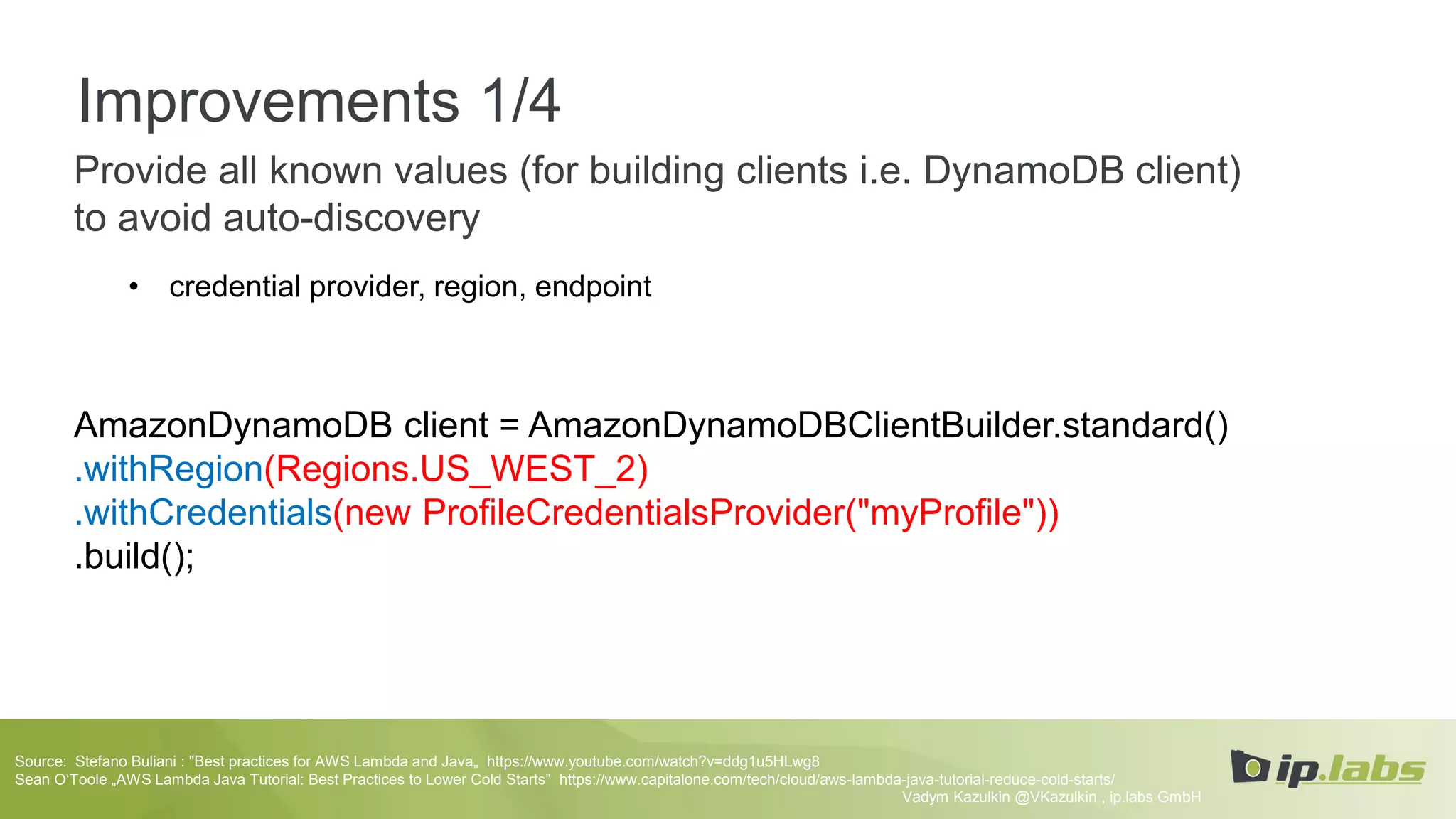 Improvements 1/4

Provide all known values (for building clients i.e. DynamoDB client) to avoid auto-discovery

• credential provider, region, endpoint

AmazonDynamoDB client = AmazonDynamoDBClientBuilder.standard()
.withRegion(Regions.US_WEST_2)
.withCredentials(new ProfileCredentialsProvider("myProfile"))
.build();

Source: Stefano Buliani : "Best practices for AWS Lambda and Java„ https://www.youtube.com/watch?v=ddg1u5HLwg8
Sean O'Toole „AWS Lambda Java Tutorial: Best Practices to Lower Cold Starts" https://www.capitalone.com/tech/cloud/aws-lambda-java-tutorial-reduce-cold-starts/
Vadym Kazulkin @VKazulkin , ip.labs GmbH

ip.labs